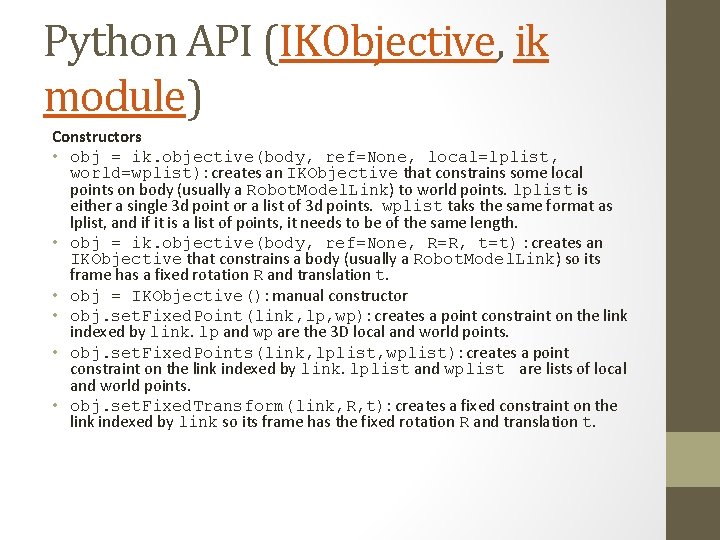 Python API (IKObjective, ik module)

Constructors

• obj = ik.objective(body, ref=None, local=lplist, world=wplist): creates an IKObjective that constrains some local points on body (usually a RobotModelLink) to world points. lplist is either a single 3d point or a list of 3d points. wplist taks the same format as lplist, and if it is a list of points, it needs to be of the same length.
• obj = ik.objective(body, ref=None, R=R, t=t): creates an IKObjective that constrains a body (usually a RobotModelLink) so its frame has a fixed rotation R and translation t.
• obj = IKObjective(): manual constructor
• obj.setFixedPoint(link,lp,wp): creates a point constraint on the link indexed by link. lp and wp are the 3D local and world points.
• obj.setFixedPoints(link,lplist,wplist): creates a point constraint on the link indexed by link. lplist and wplist are lists of local and world points.
• obj.setFixedTransform(link,R,t): creates a fixed constraint on the link indexed by link so its frame has the fixed rotation R and translation t.